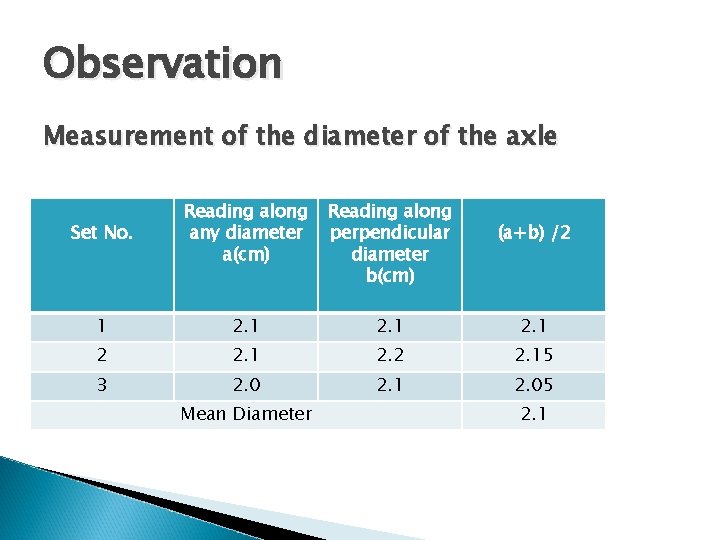 Observation

Measurement of the diameter of the axle

| Set No. | Reading along any diameter a(cm) | Reading along perpendicular diameter b(cm) | (a+b) /2 |
|---|---|---|---|
| 1 | 2.1 | 2.1 | 2.1 |
| 2 | 2.1 | 2.2 | 2.15 |
| 3 | 2.0 | 2.1 | 2.05 |
| Mean Diameter | | | 2.1 |